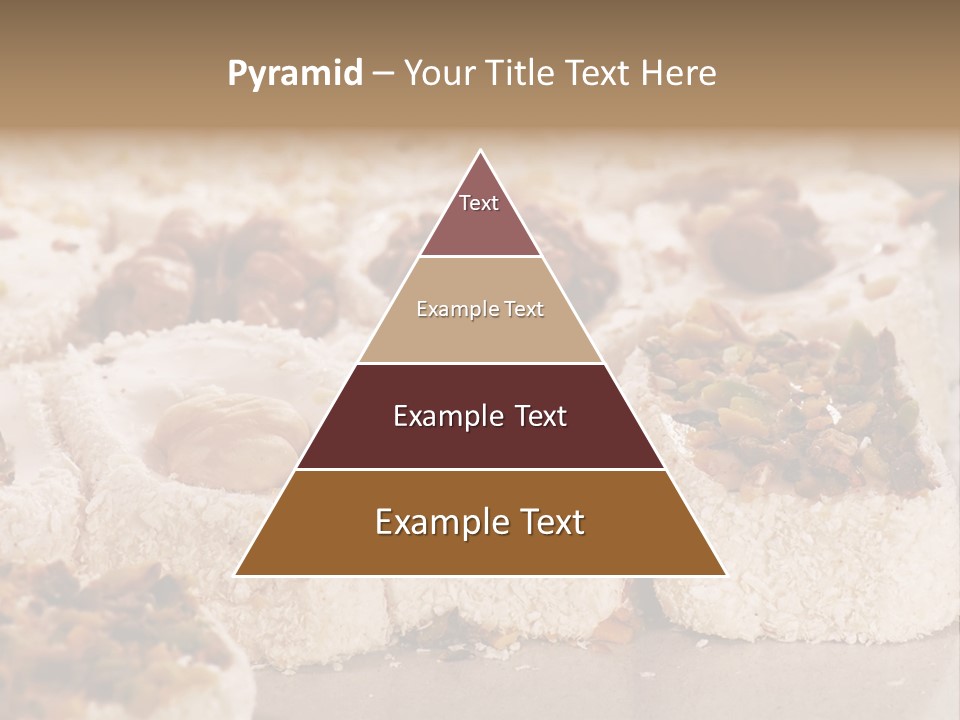 Pyramid – Your Title Text Here

Text

Example Text

Example Text

Example Text